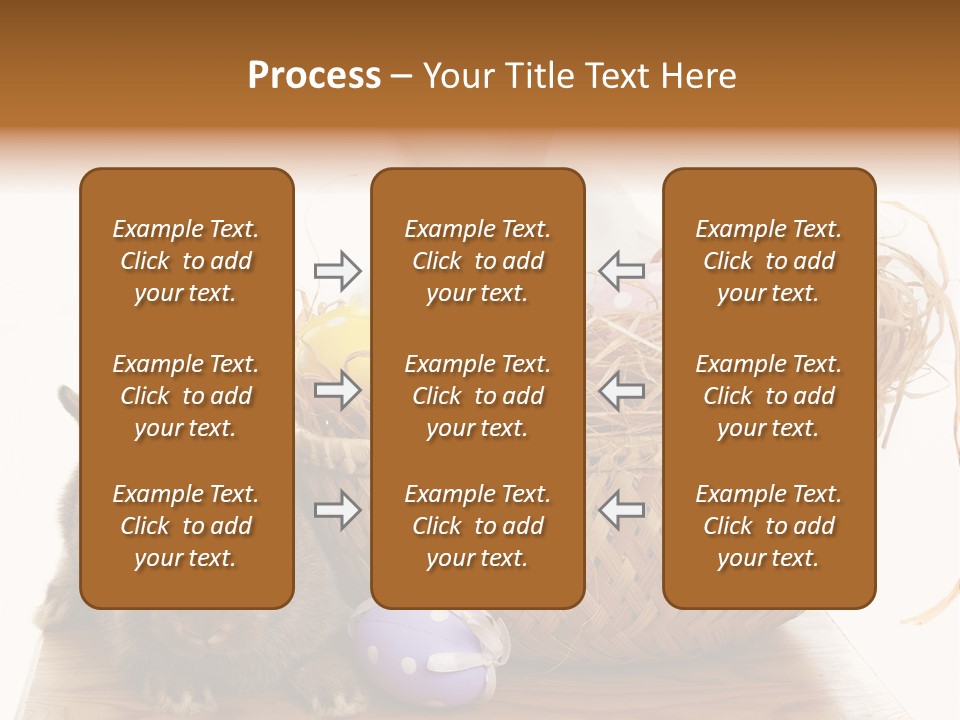 Process – Your Title Text Here

Example Text. Click to add your text.

Example Text. Click to add your text.

Example Text. Click to add your text.

Example Text. Click to add your text.

Example Text. Click to add your text.

Example Text. Click to add your text.

Example Text. Click to add your text.

Example Text. Click to add your text.

Example Text. Click to add your text.